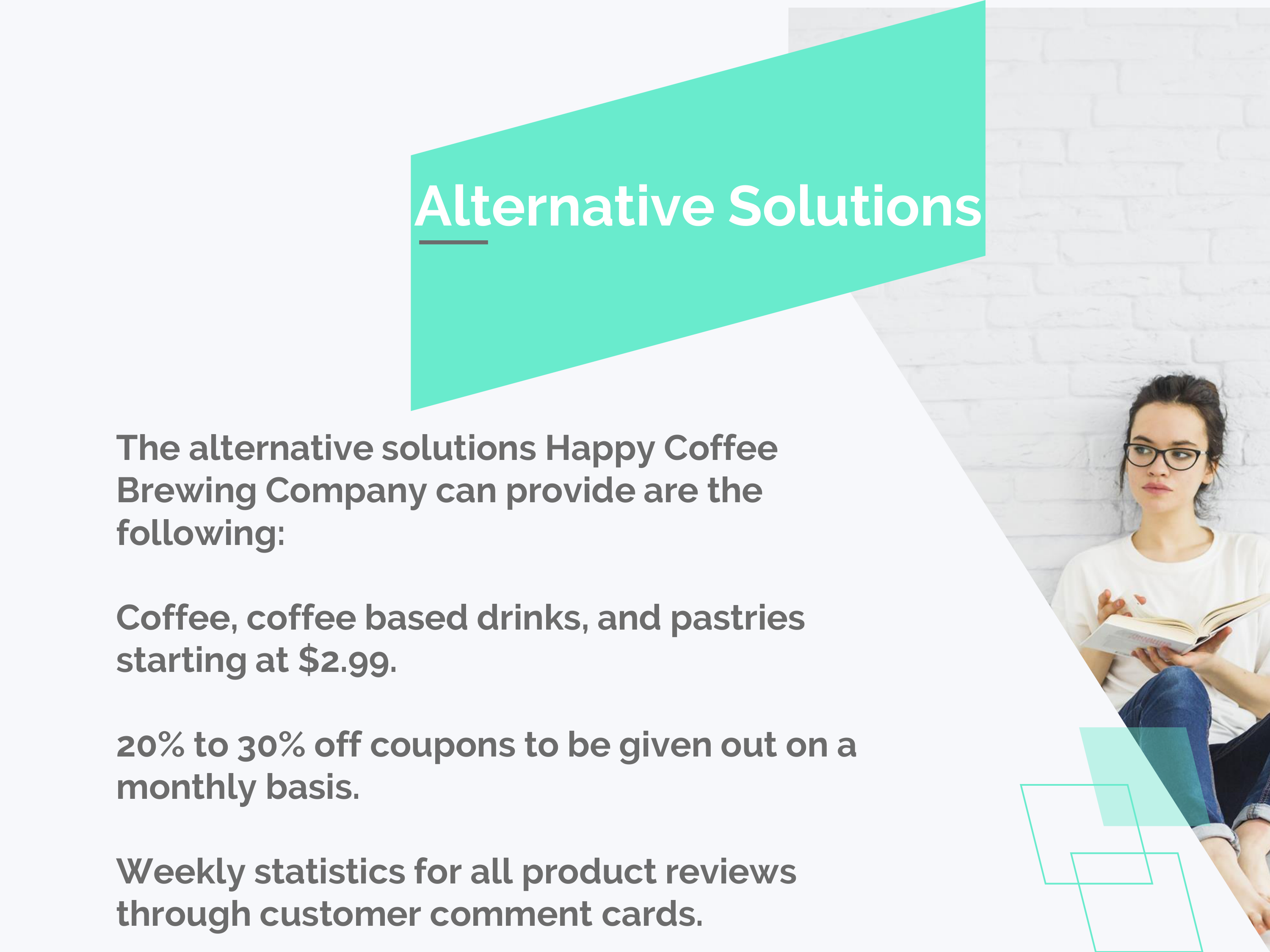 Alternative Solutions

The alternative solutions Happy Coffee Brewing Company can provide are the following:

Coffee, coffee based drinks, and pastries starting at $2.99.

20% to 30% off coupons to be given out on a monthly basis.

Weekly statistics for all product reviews through customer comment cards.